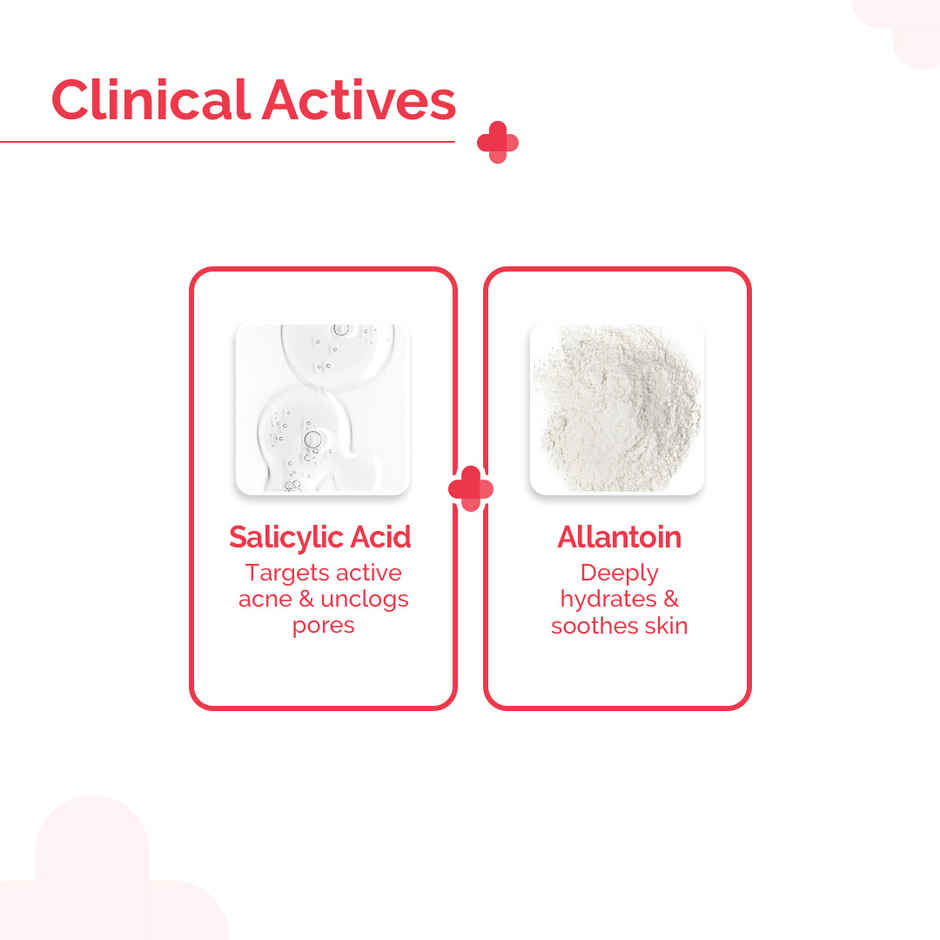 Clinical Actives

Salicylic Acid
Targets active acne & unclogs pores

Allantoin
Deeply hydrates & soothes skin